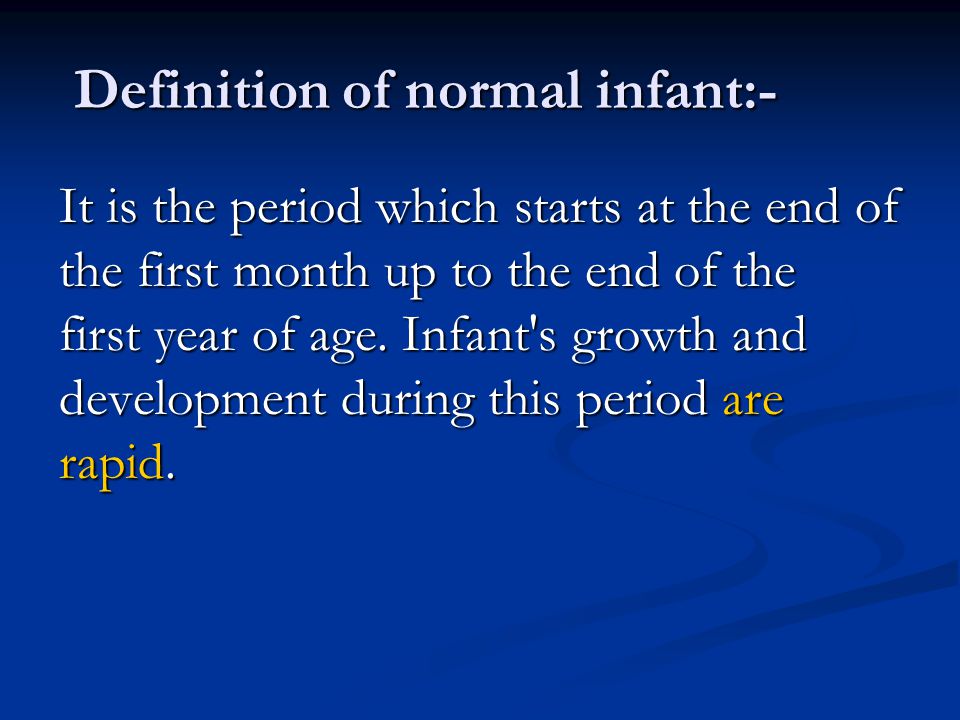 Definition of normal infant:-

It is the period which starts at the end of the first month up to the end of the first year of age. Infant's growth and development during this period are rapid.